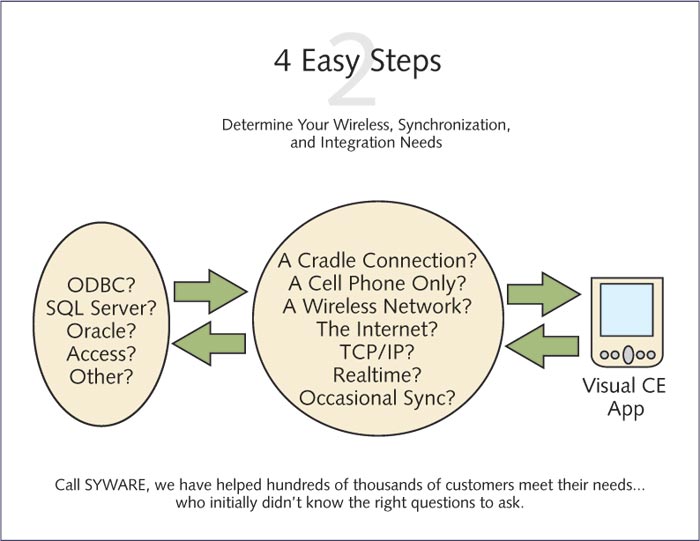 4 Easy Steps

2

Determine Your Wireless, Synchronization, and Integration Needs

ODBC?
SQL Server?
Oracle?
Access?
Other?

A Cradle Connection?
A Cell Phone Only?
A Wireless Network?
The Internet?
TCP/IP?
Realtime?
Occasional Sync?

Visual CE App

Call SYWARE, we have helped hundreds of thousands of customers meet their needs... who initially didn't know the right questions to ask.